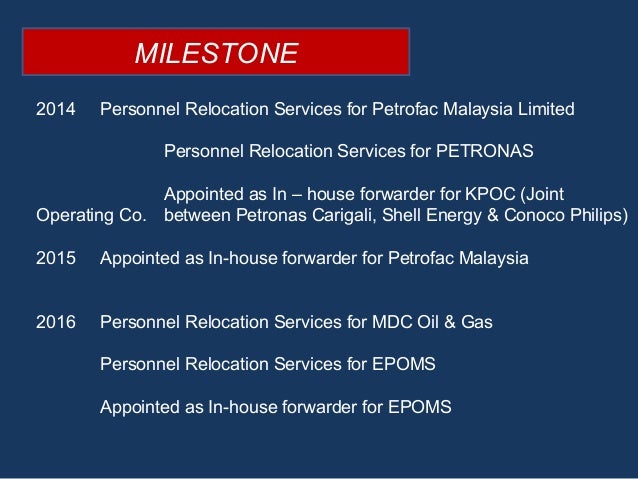 MILESTONE

2014 Personnel Relocation Services for Petrofac Malaysia Limited

Personnel Relocation Services for PETRONAS

Appointed as In – house forwarder for KPOC (Joint Operating Co. between Petronas Carigali, Shell Energy & Conoco Philips)

2015 Appointed as In-house forwarder for Petrofac Malaysia

2016 Personnel Relocation Services for MDC Oil & Gas

Personnel Relocation Services for EPOMS

Appointed as In-house forwarder for EPOMS